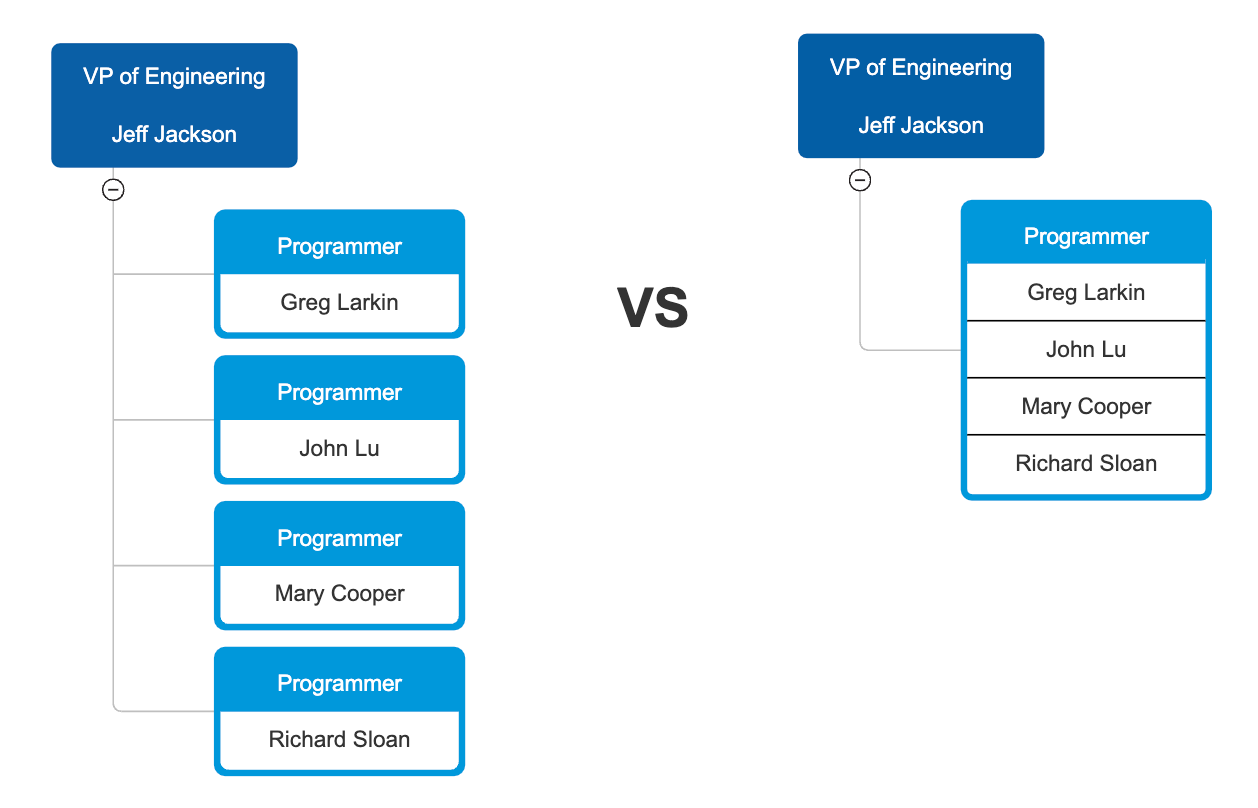 VP of Engineering

Jeff Jackson

Programmer

Greg Larkin

Programmer

John Lu

Programmer

Mary Cooper

Programmer

Richard Sloan

VS

VP of Engineering

Jeff Jackson

Programmer

Greg Larkin

John Lu

Mary Cooper

Richard Sloan